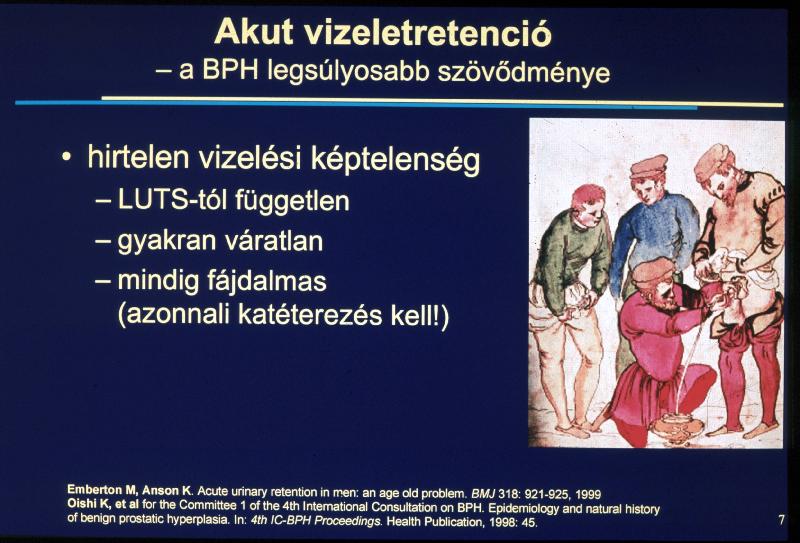 Akut vizeletretenció
– a BPH legsúlyosabb szövődménye

• hirtelen vizelési képtelenség
– LUTS-tól független
– gyakran váratlan
– mindig fájdalmas (azonnali katéterezés kell!)

Emberton M, Anson K. Acute urinary retention in men: an age old problem. BMJ 318: 921-925, 1999
Oishi K, et al for the Committee 1 of the 4th International Consultation on BPH. Epidemiology and natural history of benign prostatic hyperplasia. In: 4th IC-BPH Proceedings. Health Publication, 1998: 45.

7